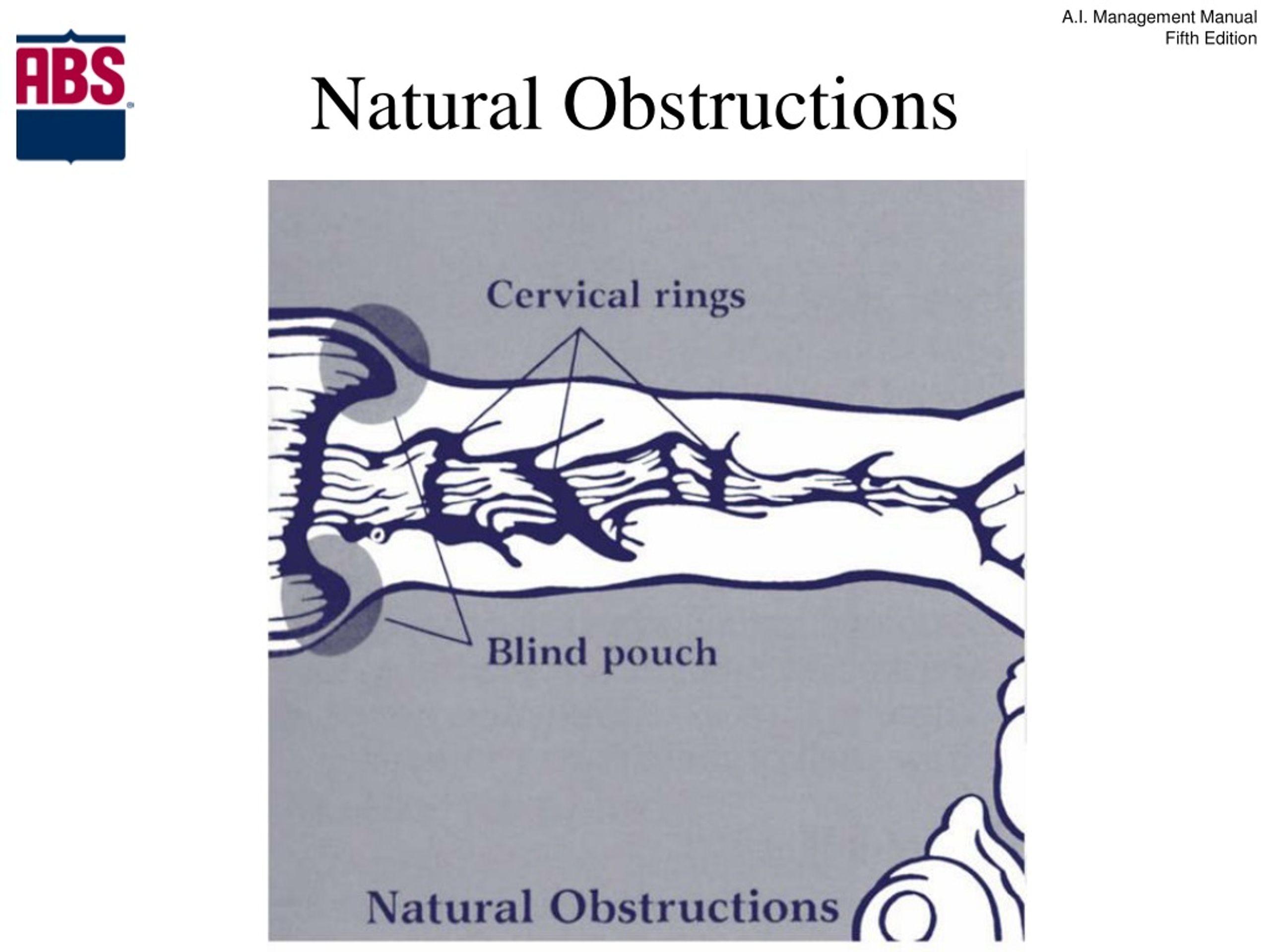 A.I. Management Manual
Fifth Edition

ABS

Natural Obstructions

Cervical rings

Blind pouch

Natural Obstructions